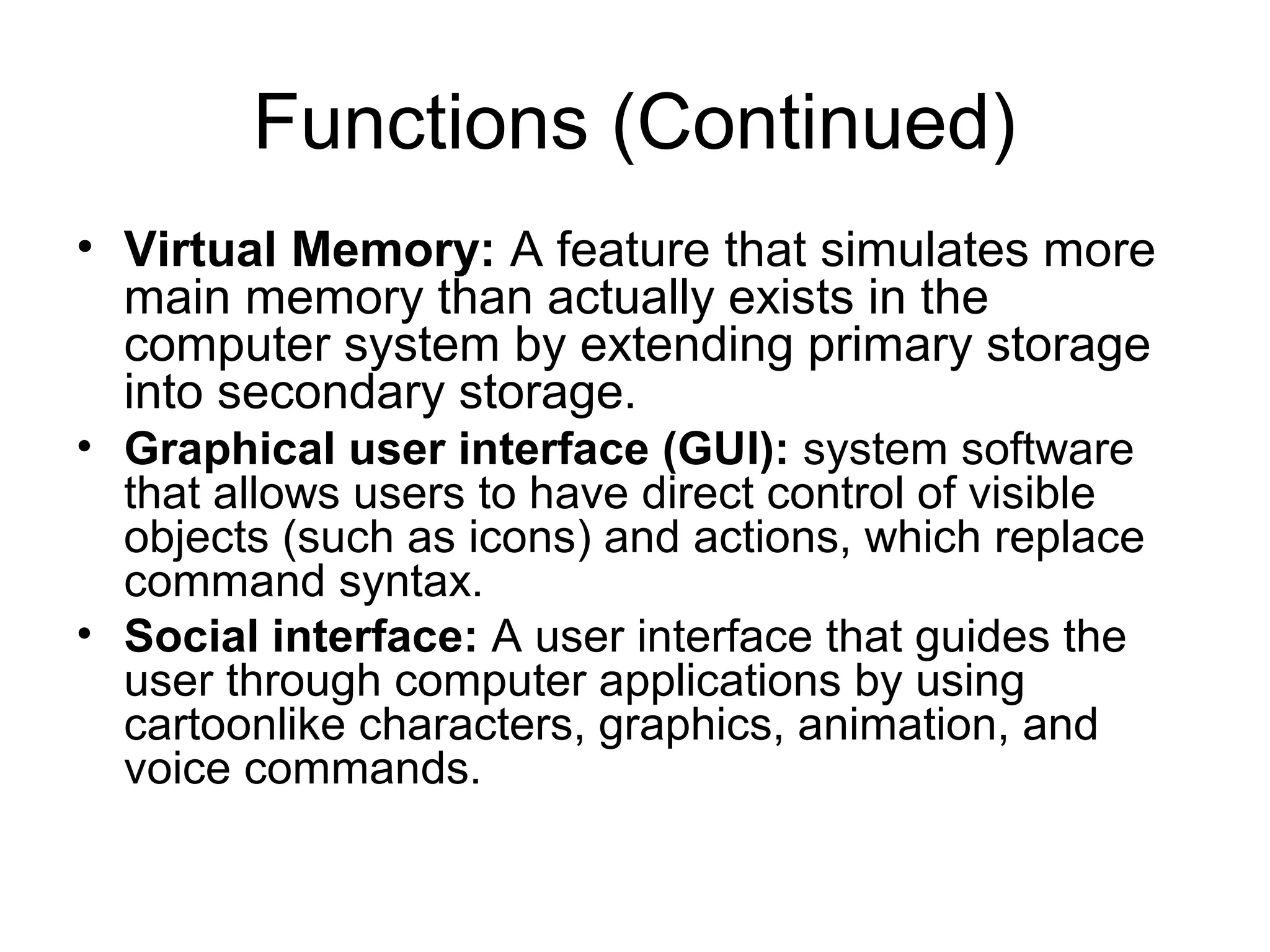 Functions (Continued)

• Virtual Memory: A feature that simulates more main memory than actually exists in the computer system by extending primary storage into secondary storage.
• Graphical user interface (GUI): system software that allows users to have direct control of visible objects (such as icons) and actions, which replace command syntax.
• Social interface: A user interface that guides the user through computer applications by using cartoonlike characters, graphics, animation, and voice commands.